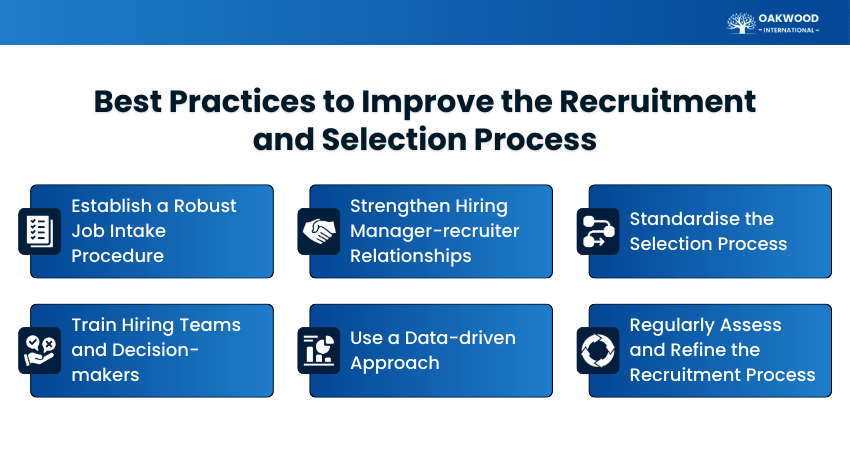 OAKWOOD
– INTERNATIONAL –

Best Practices to Improve the Recruitment and Selection Process

Establish a Robust Job Intake Procedure

Strengthen Hiring Manager-recruiter Relationships

Standardise the Selection Process

Train Hiring Teams and Decision-makers

Use a Data-driven Approach

Regularly Assess and Refine the Recruitment Process